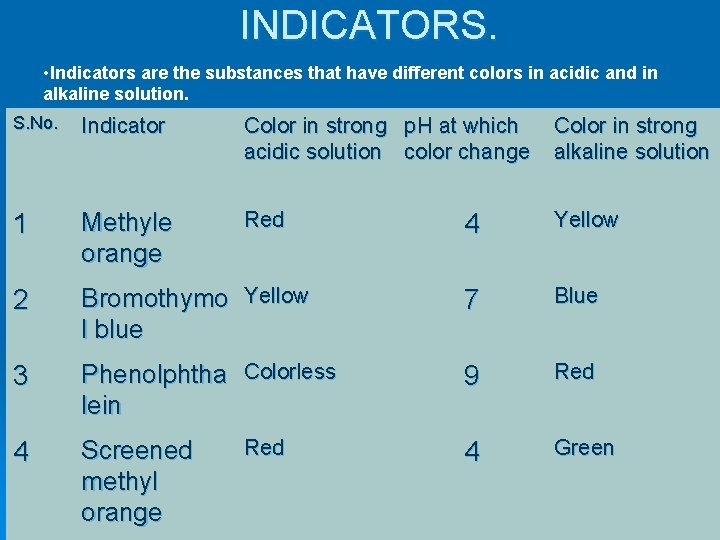 INDICATORS.

•Indicators are the substances that have different colors in acidic and in alkaline solution.

| S.No. | Indicator | Color in strong acidic solution | pH at which color change | Color in strong alkaline solution |
|---|---|---|---|---|
| 1 | Methyle orange | Red | 4 | Yellow |
| 2 | Bromothymol blue | Yellow | 7 | Blue |
| 3 | Phenolphthalein | Colorless | 9 | Red |
| 4 | Screened methyl orange | Red | 4 | Green |